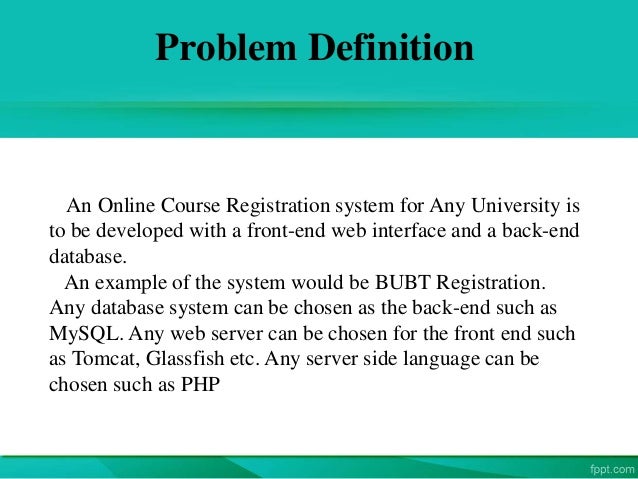 Problem Definition

An Online Course Registration system for Any University is to be developed with a front-end web interface and a back-end database.

An example of the system would be BUBT Registration. Any database system can be chosen as the back-end such as MySQL. Any web server can be chosen for the front end such as Tomcat, Glassfish etc. Any server side language can be chosen such as PHP

fppt.com